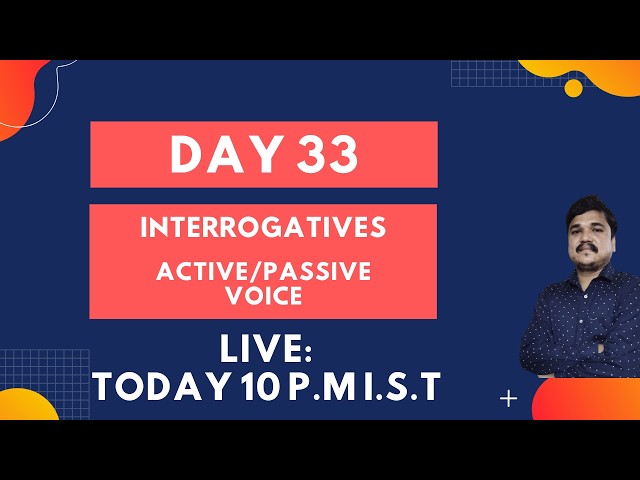 DAY 33

INTERROGATIVES

ACTIVE/PASSIVE VOICE

LIVE:
TODAY 10 P.M I.S.T